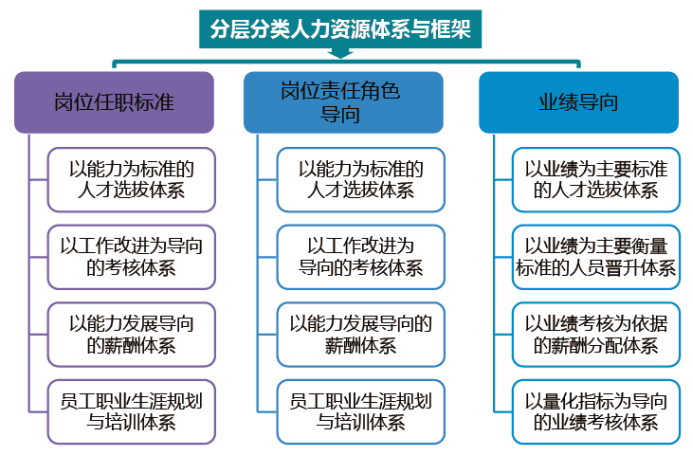 分层分类人力资源体系与框架

岗位任职标准

以能力为标准的人才选拔体系

以工作改进为导向的考核体系

以能力发展导向的薪酬体系

员工职业生涯规划与培训体系

岗位责任角色导向

以能力为标准的人才选拔体系

以工作改进为导向的考核体系

以能力发展导向的薪酬体系

员工职业生涯规划与培训体系

业绩导向

以业绩为主要标准的人才选拔体系

以业绩为主要衡量标准的人员晋升体系

以业绩考核为依据的薪酬分配体系

以量化指标为导向的业绩考核体系